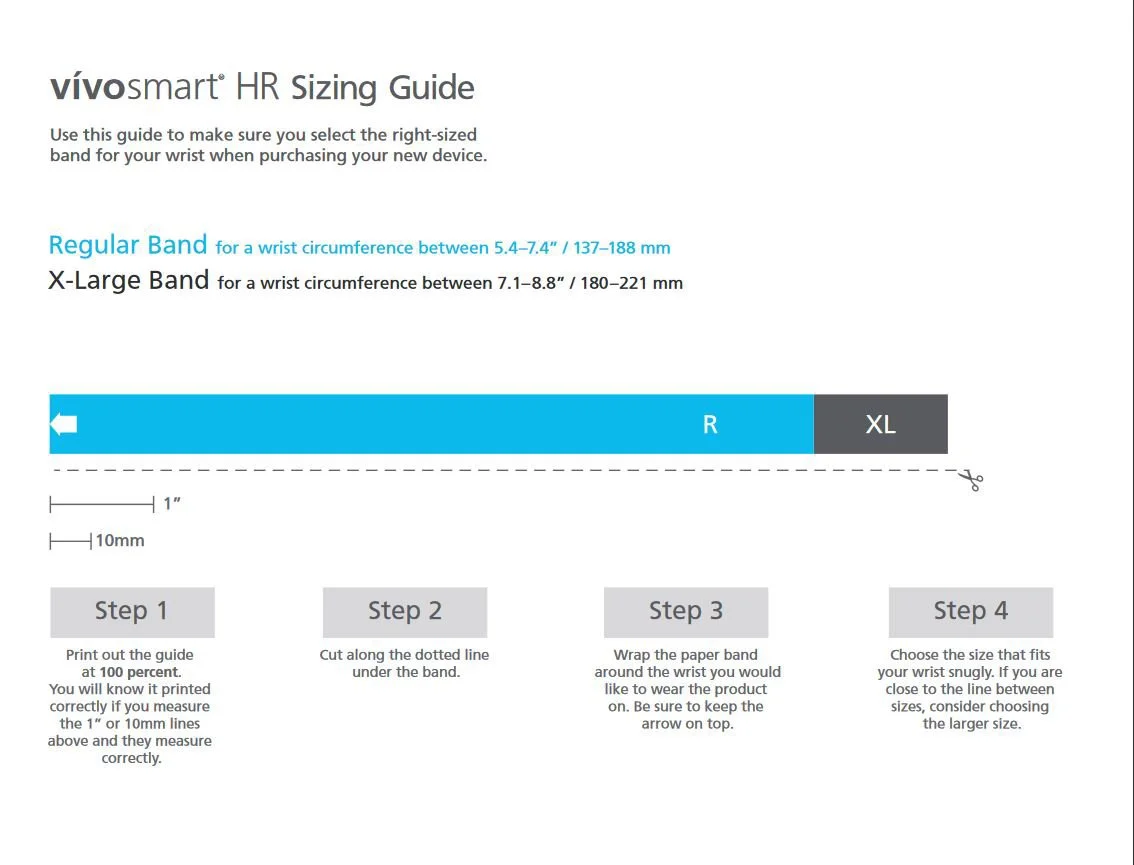 vívosmart® HR Sizing Guide

Use this guide to make sure you select the right-sized band for your wrist when purchasing your new device.

Regular Band for a wrist circumference between 5.4–7.4" / 137–188 mm
X-Large Band for a wrist circumference between 7.1–8.8" / 180–221 mm

R

XL

1"

10mm

Step 1
Print out the guide at 100 percent. You will know it printed correctly if you measure the 1" or 10mm lines above and they measure correctly.

Step 2
Cut along the dotted line under the band.

Step 3
Wrap the paper band around the wrist you would like to wear the product on. Be sure to keep the arrow on top.

Step 4
Choose the size that fits your wrist snugly. If you are close to the line between sizes, consider choosing the larger size.